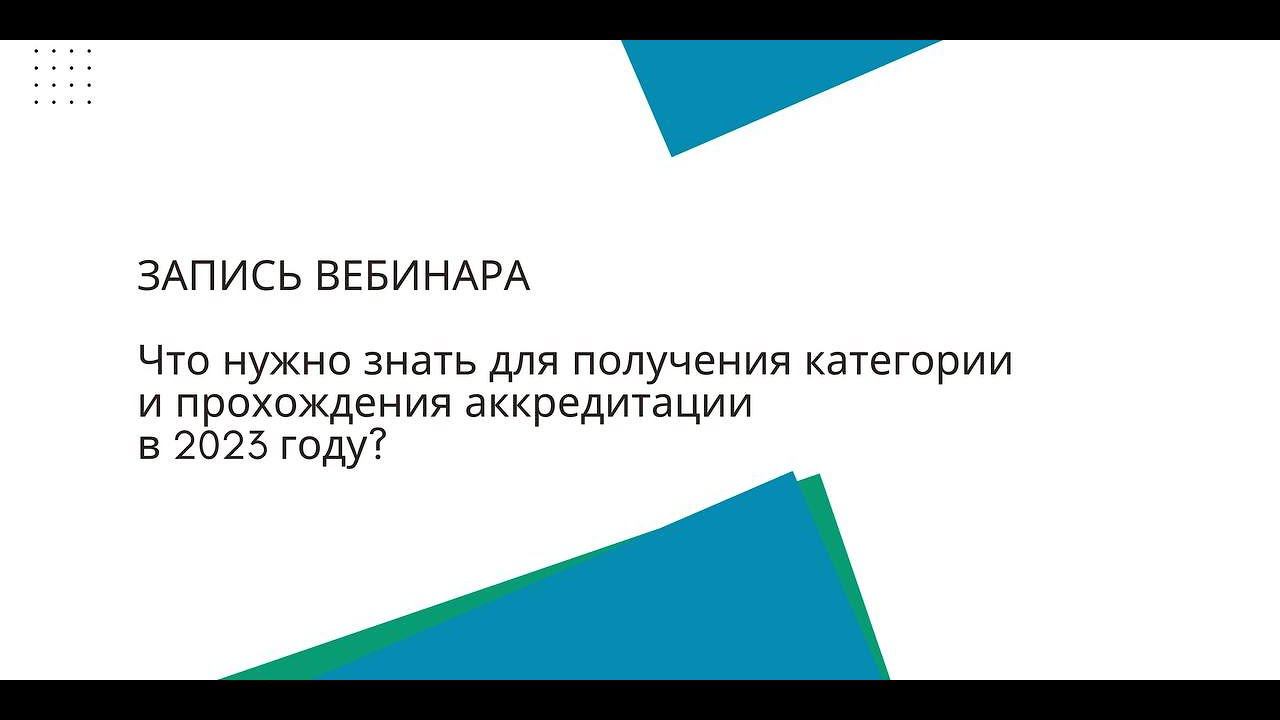 ЗАПИСЬ ВЕБИНАРА

Что нужно знать для получения категории и прохождения аккредитации в 2023 году?